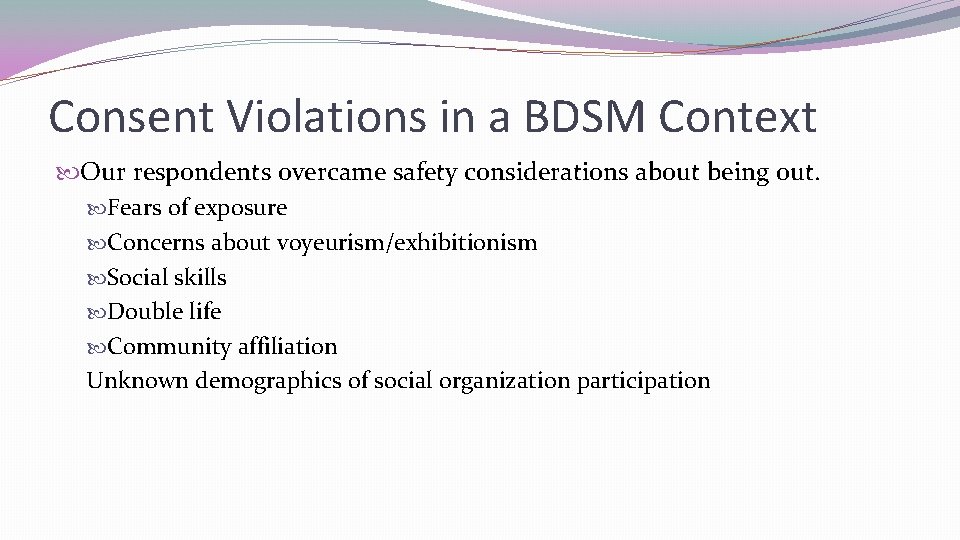 Consent Violations in a BDSM Context

Our respondents overcame safety considerations about being out.

Fears of exposure

Concerns about voyeurism/exhibitionism

Social skills

Double life

Community affiliation

Unknown demographics of social organization participation